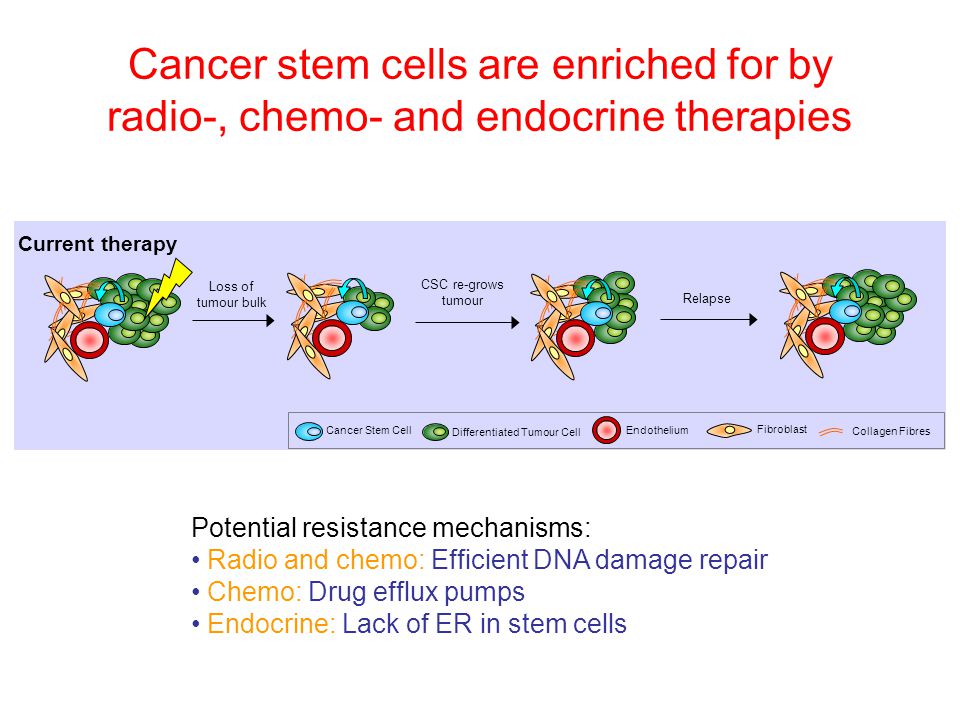 Cancer stem cells are enriched for by radio-, chemo- and endocrine therapies

Current therapy

Loss of tumour bulk

CSC re-grows tumour

Relapse

Cancer Stem Cell
Differentiated Tumour Cell
Endothelium
Fibroblast
Collagen Fibres

Potential resistance mechanisms:
• Radio and chemo: Efficient DNA damage repair
• Chemo: Drug efflux pumps
• Endocrine: Lack of ER in stem cells